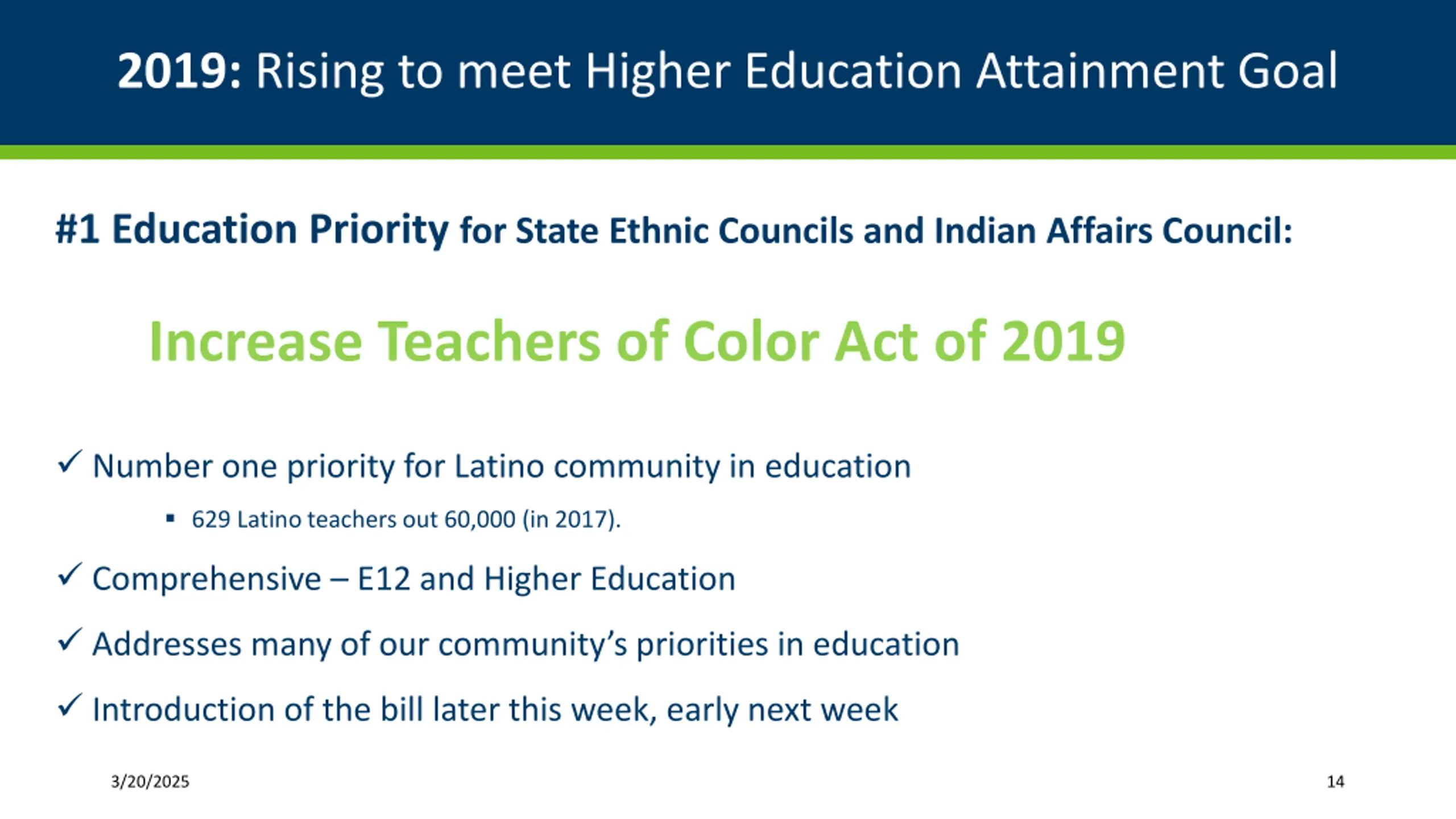 2019: Rising to meet Higher Education Attainment Goal

#1 Education Priority for State Ethnic Councils and Indian Affairs Council:

Increase Teachers of Color Act of 2019

✓ Number one priority for Latino community in education

▪ 629 Latino teachers out 60,000 (in 2017).

✓ Comprehensive – E12 and Higher Education

✓ Addresses many of our community's priorities in education

✓ Introduction of the bill later this week, early next week

3/20/2025

14